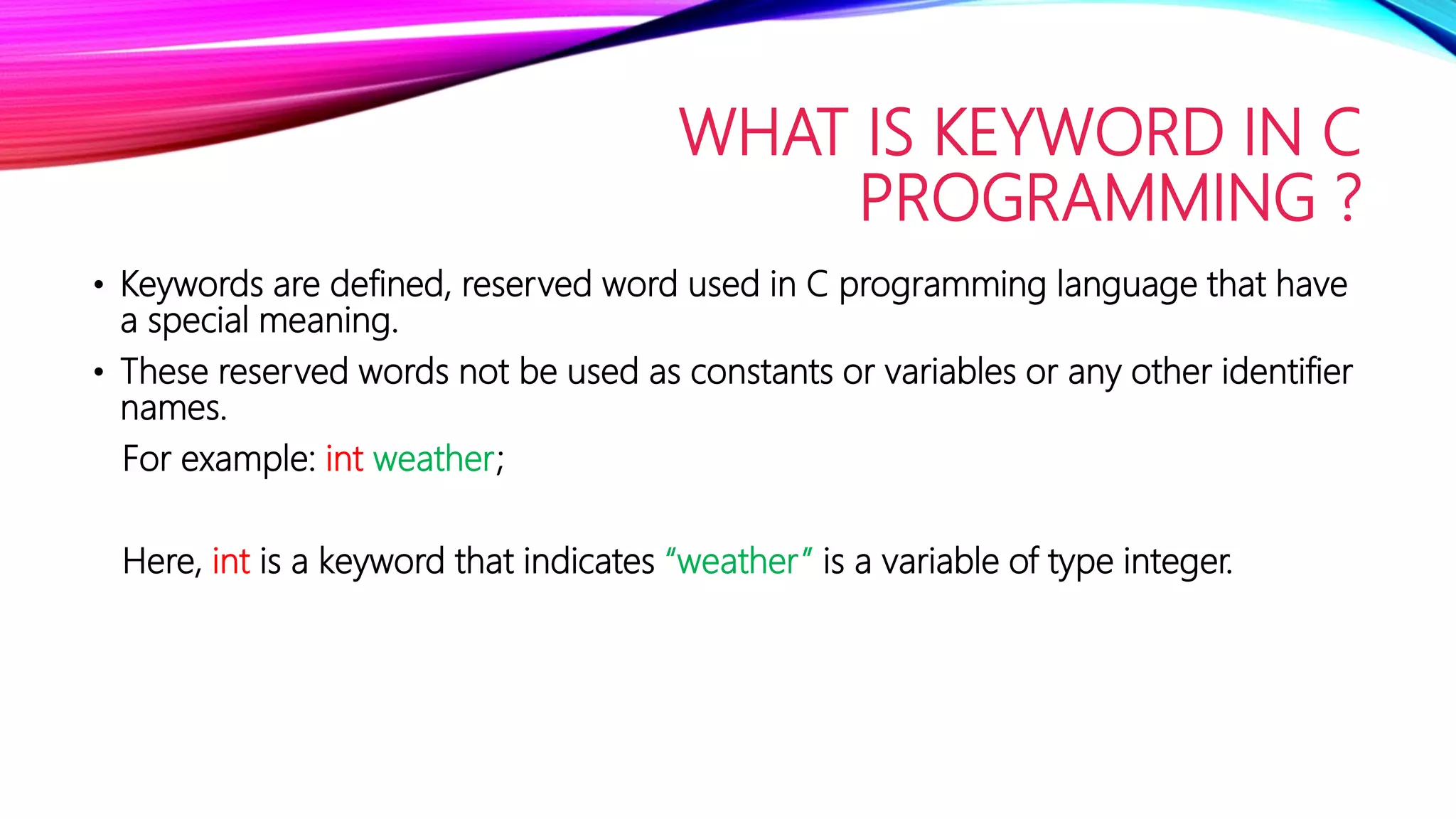 WHAT IS KEYWORD IN C PROGRAMMING ?

• Keywords are defined, reserved word used in C programming language that have a special meaning.

• These reserved words not be used as constants or variables or any other identifier names.

For example: int weather;

Here, int is a keyword that indicates “weather” is a variable of type integer.